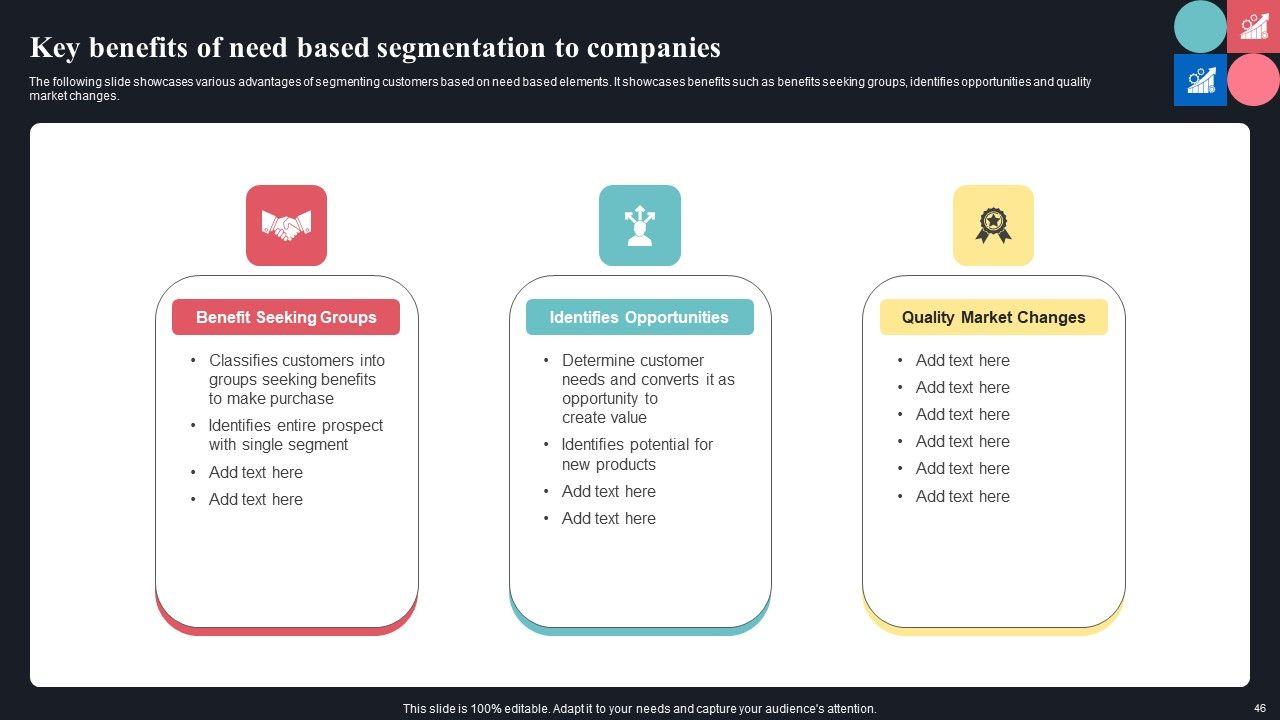 Key benefits of need based segmentation to companies

The following slide showcases various advantages of segmenting customers based on need based elements. It showcases benefits such as benefits seeking groups, identifies opportunities and quality market changes.

Benefit Seeking Groups

• Classifies customers into groups seeking benefits to make purchase
• Identifies entire prospect with single segment
• Add text here
• Add text here

Identifies Opportunities

• Determine customer needs and converts it as opportunity to create value
• Identifies potential for new products
• Add text here
• Add text here

Quality Market Changes

• Add text here
• Add text here
• Add text here
• Add text here
• Add text here
• Add text here

This slide is 100% editable. Adapt it to your needs and capture your audience's attention.

46